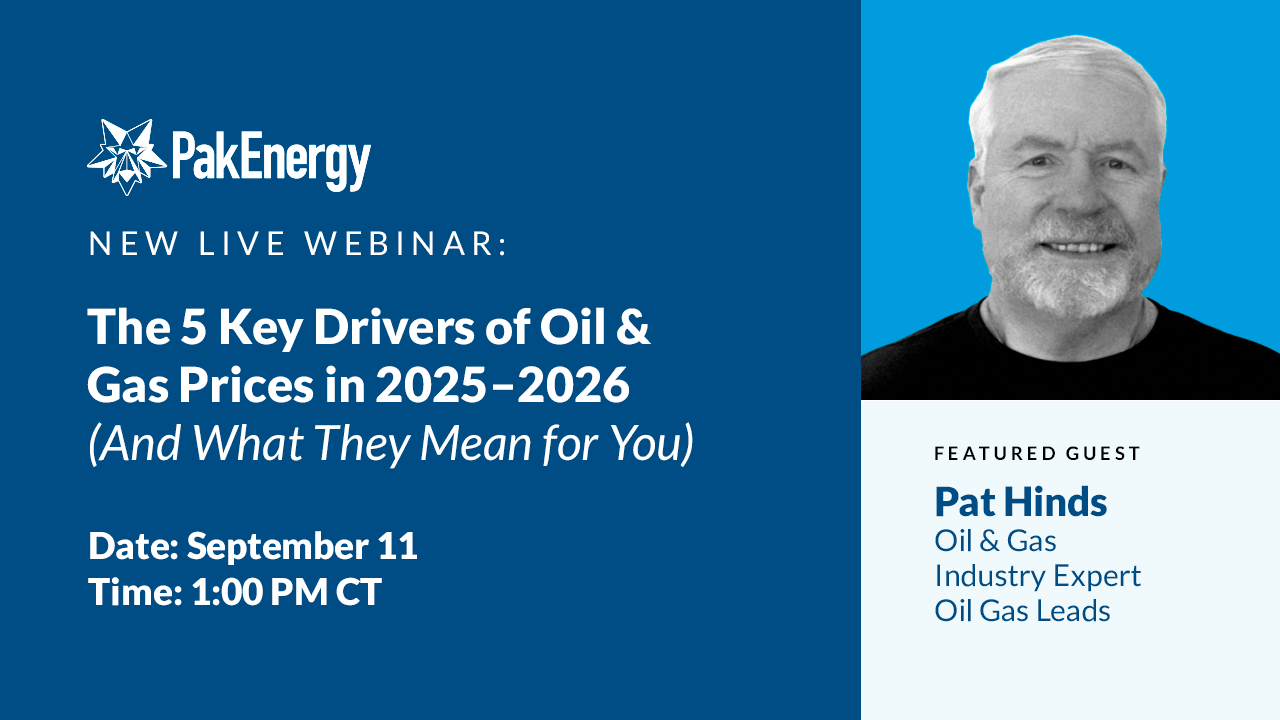 PakEnergy

NEW LIVE WEBINAR:

The 5 Key Drivers of Oil & Gas Prices in 2025–2026
(And What They Mean for You)

Date: September 11
Time: 1:00 PM CT

FEATURED GUEST

Pat Hinds
Oil & Gas
Industry Expert
Oil Gas Leads